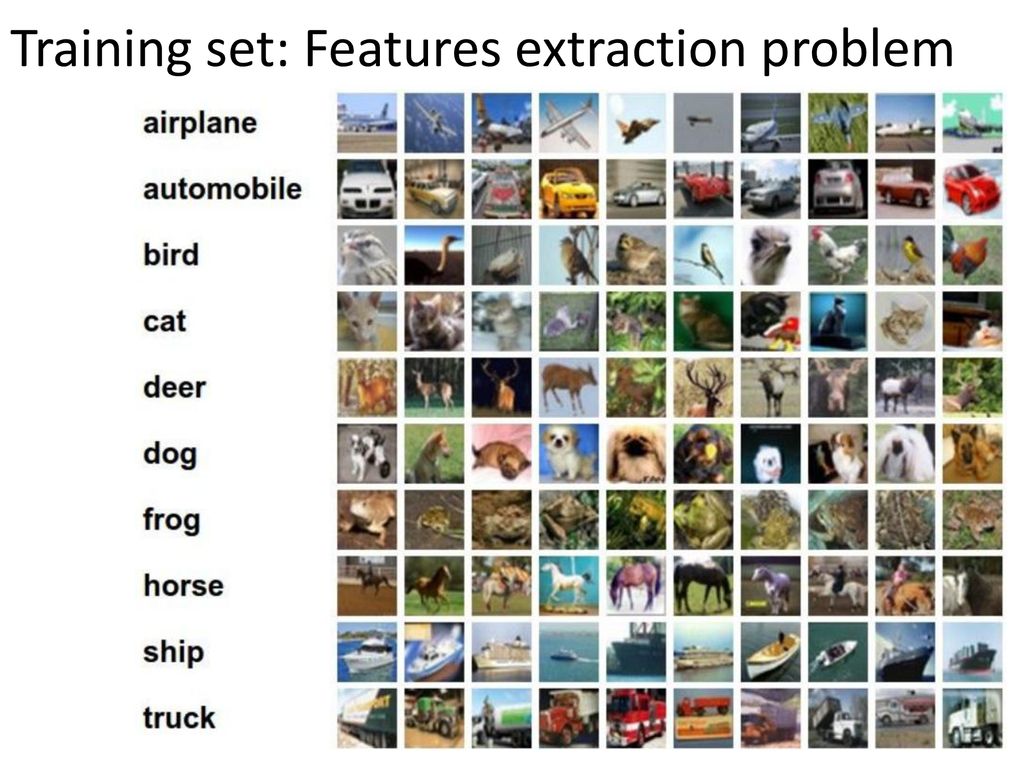 Training set: Features extraction problem

airplane

automobile

bird

cat

deer

dog

frog

horse

ship

truck